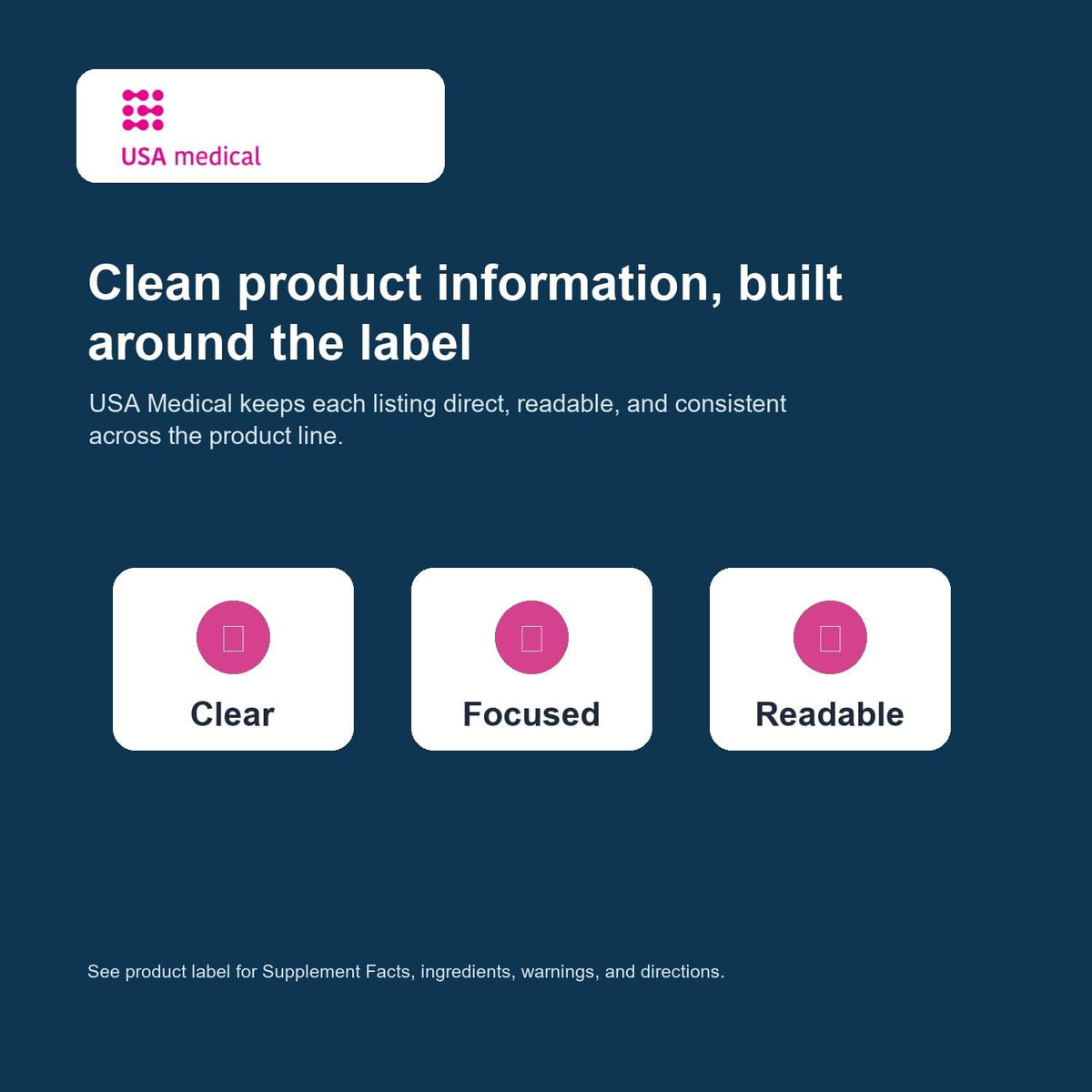 USA medical

Clean product information, built around the label

USA Medical keeps each listing direct, readable, and consistent across the product line.

Clear

Focused

Readable

See product label for Supplement Facts, ingredients, warnings, and directions.